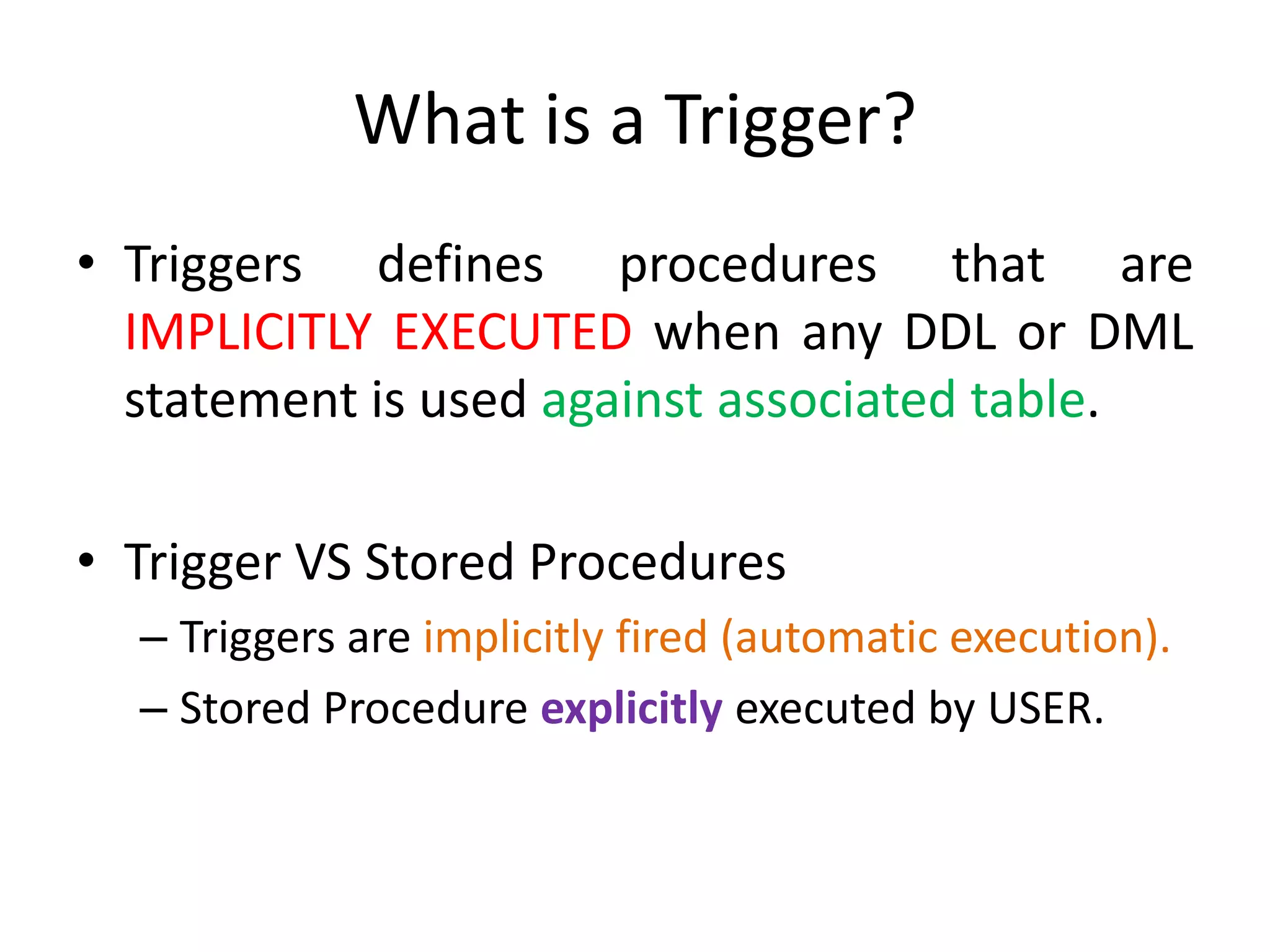 What is a Trigger?

• Triggers defines procedures that are IMPLICITLY EXECUTED when any DDL or DML statement is used against associated table.

• Trigger VS Stored Procedures
– Triggers are implicitly fired (automatic execution).
– Stored Procedure explicitly executed by USER.